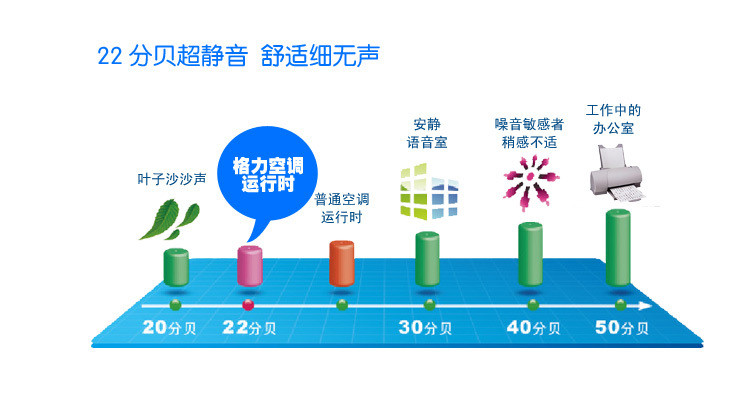 22 分贝超静音 舒适细无声

叶子沙沙声

格力空调运行时

普通空调运行时

安静语音室

噪音敏感者稍感不适

工作中的办公室

20分贝

22分贝

30分贝

40分贝

50分贝